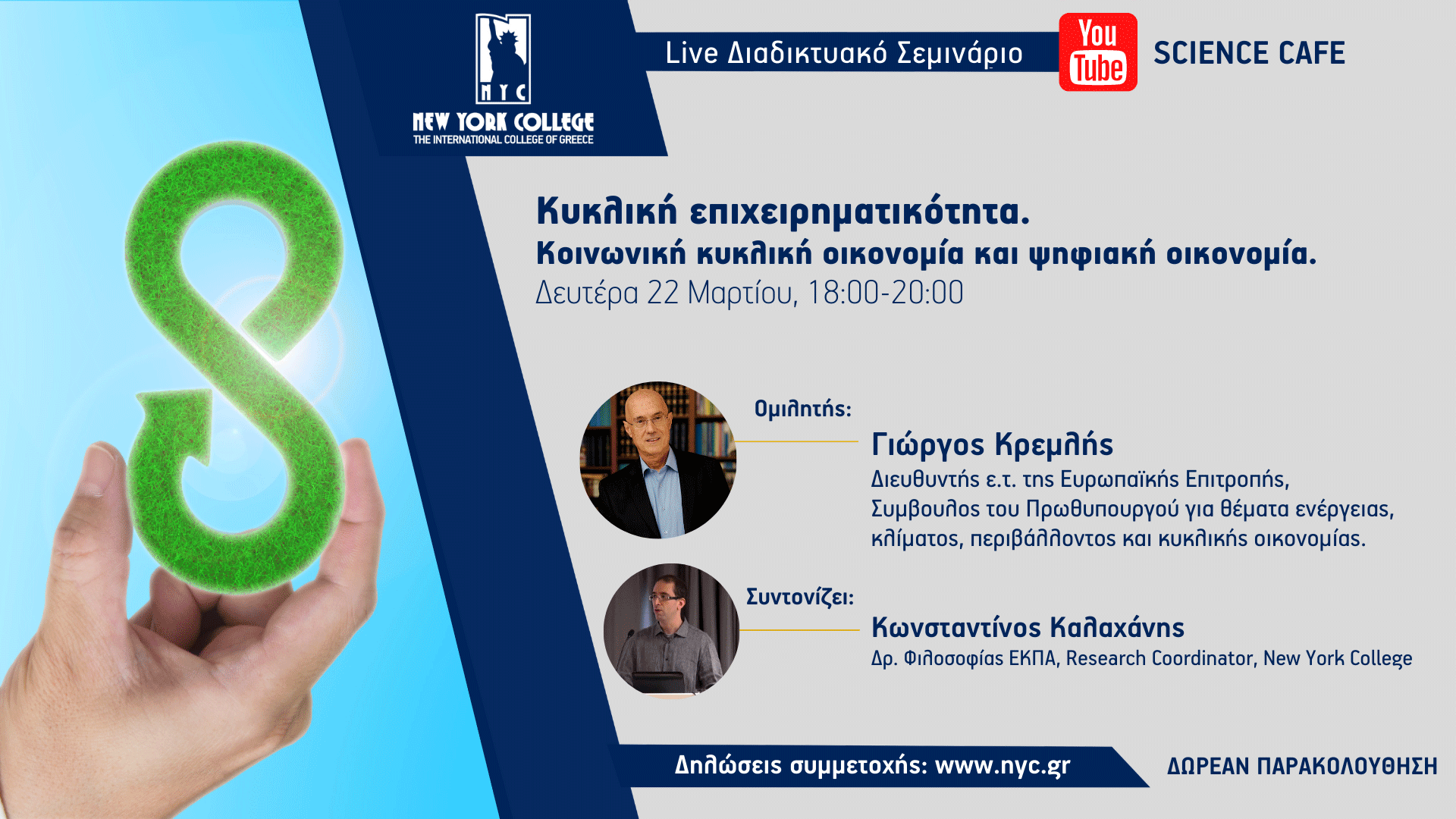 NYC
NEW YORK COLLEGE
THE INTERNATIONAL COLLEGE OF GREECE

Live Διαδικτυακό Σεμινάριο

You Tube

SCIENCE CAFE

Κυκλική επιχειρηματικότητα.
Κοινωνική κυκλική οικονομία και ψηφιακή οικονομία.
Δευτέρα 22 Μαρτίου, 18:00-20:00

Ομιλητής:
Γιώργος Κρεμλής
Διευθυντής ε.τ. της Ευρωπαϊκής Επιτροπής,
Συμβουλος του Πρωθυπουργού για θέματα ενέργειας, κλίματος, περιβάλλοντος και κυκλικής οικονομίας.

Συντονίζει:
Κωνσταντίνος Καλαχάνης
Δρ. Φιλοσοφίας ΕΚΠΑ, Research Coordinator, New York College

Δηλώσεις συμμετοχής: www.nyc.gr

ΔΩΡΕΑΝ ΠΑΡΑΚΟΛΟΥΘΗΣΗ